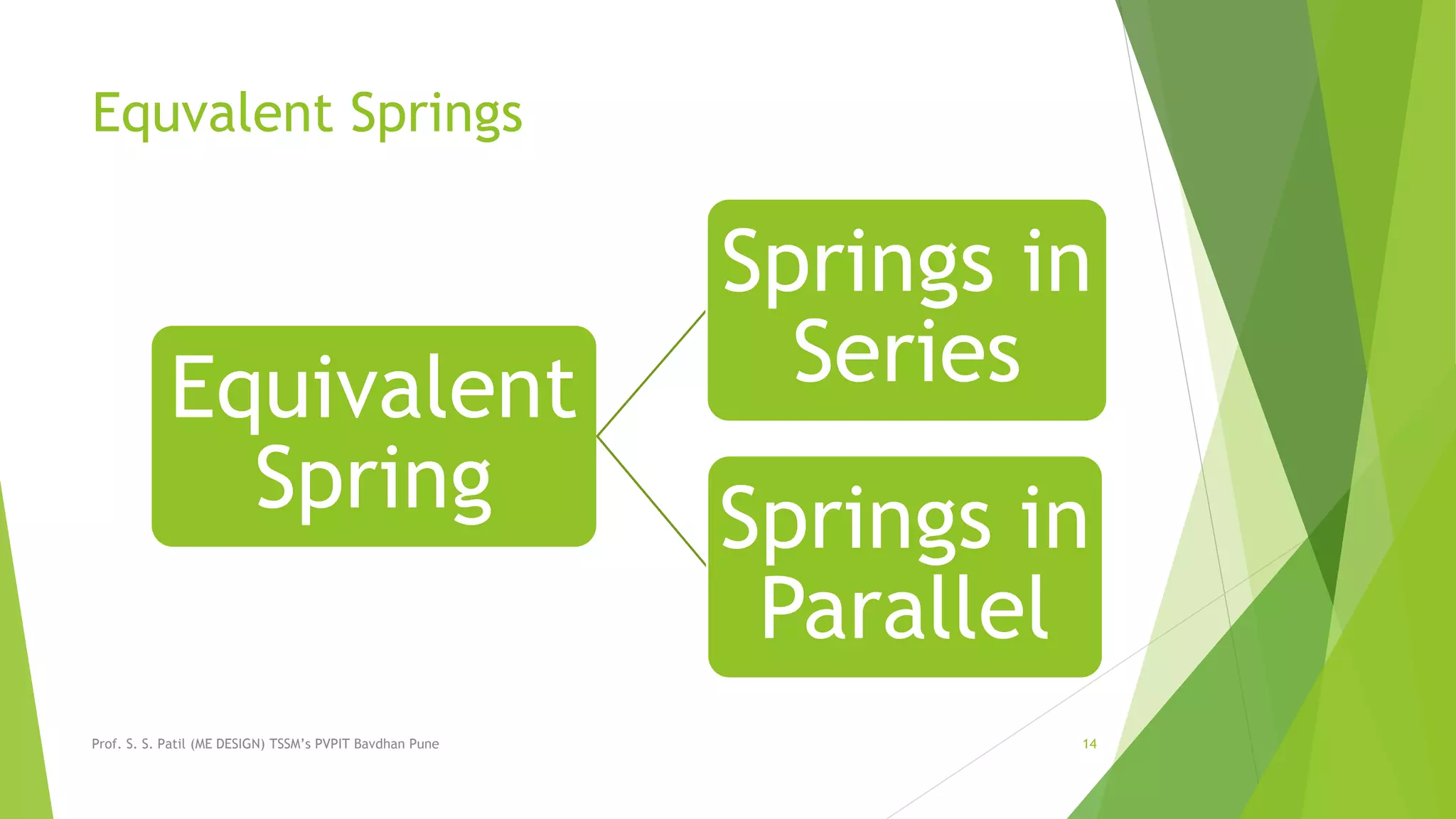 Equvalent Springs

Equivalent Spring

Springs in Series

Springs in Parallel

Prof. S. S. Patil (ME DESIGN) TSSM's PVPIT Bavdhan Pune

14